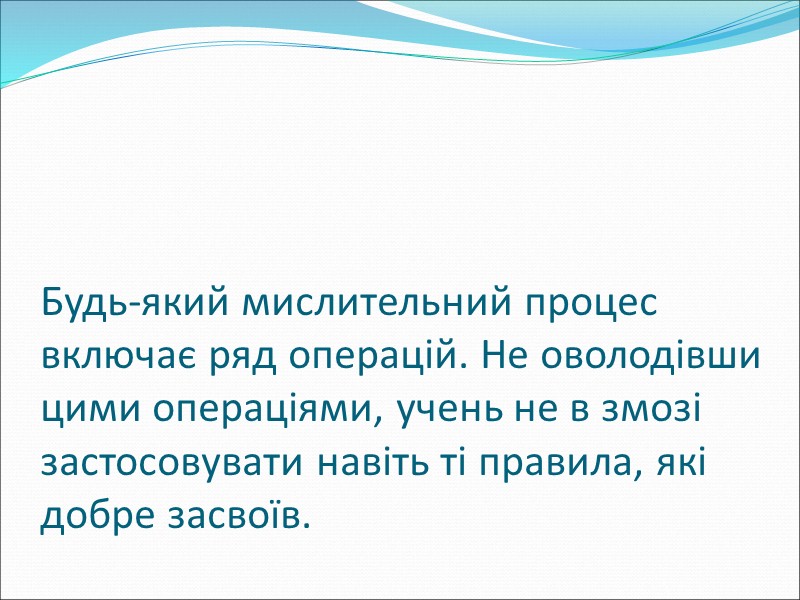 Будь-який мислительний процес включає ряд операцій. Не оволодівши цими операціями, учень не в змозі застосовувати навіть ті правила, які добре засвоїв.